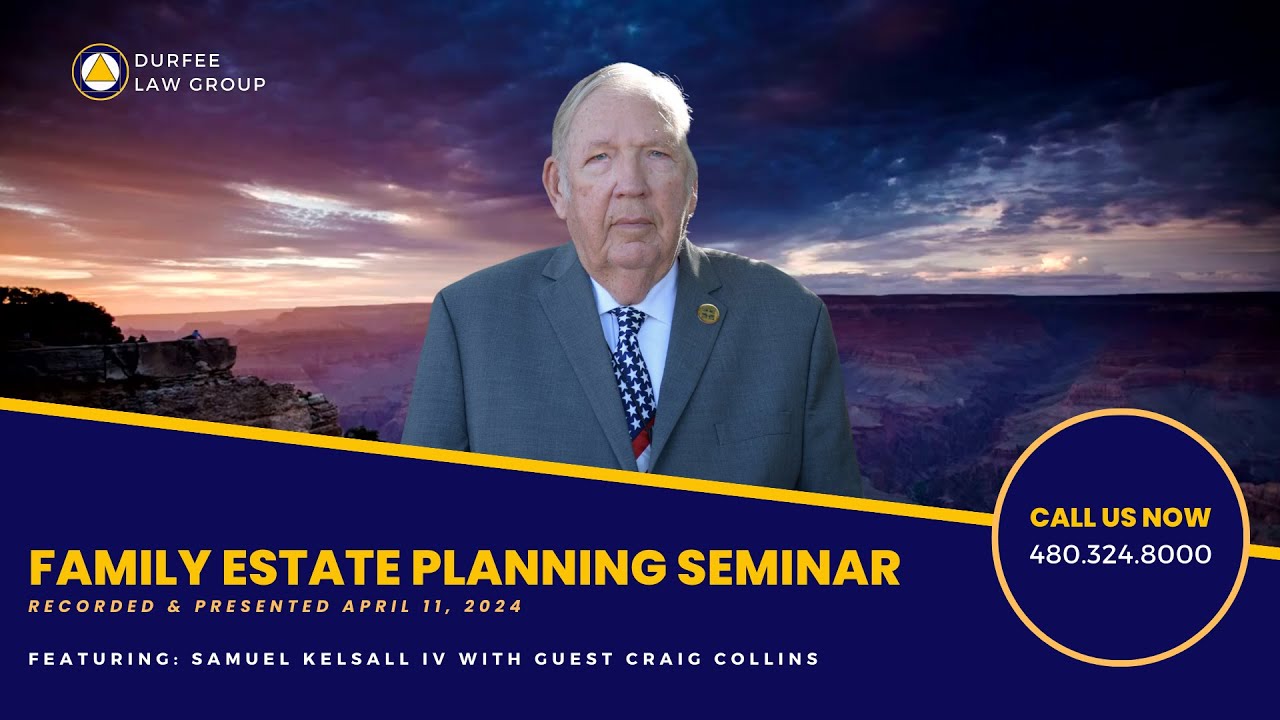 DURFEE
LAW GROUP

FAMILY ESTATE PLANNING SEMINAR

RECORDED & PRESENTED APRIL 11, 2024

FEATURING: SAMUEL KELSALL IV WITH GUEST CRAIG COLLINS

CALL US NOW
480.324.8000